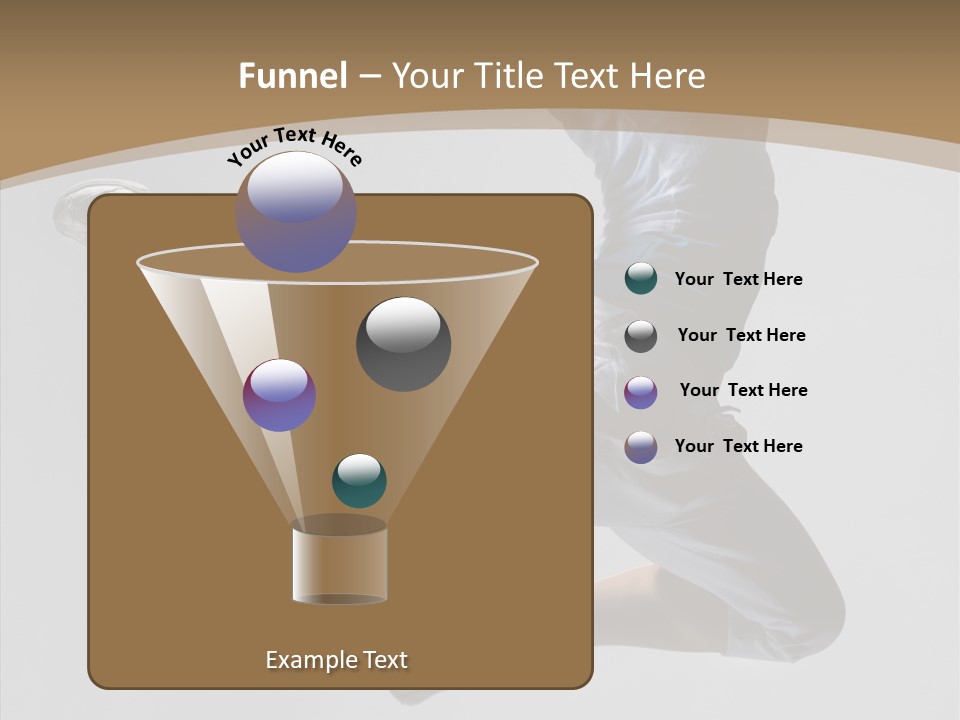 Funnel – Your Title Text Here

Your Text Here

Your Text Here

Your Text Here

Your Text Here

Your Text Here

Example Text